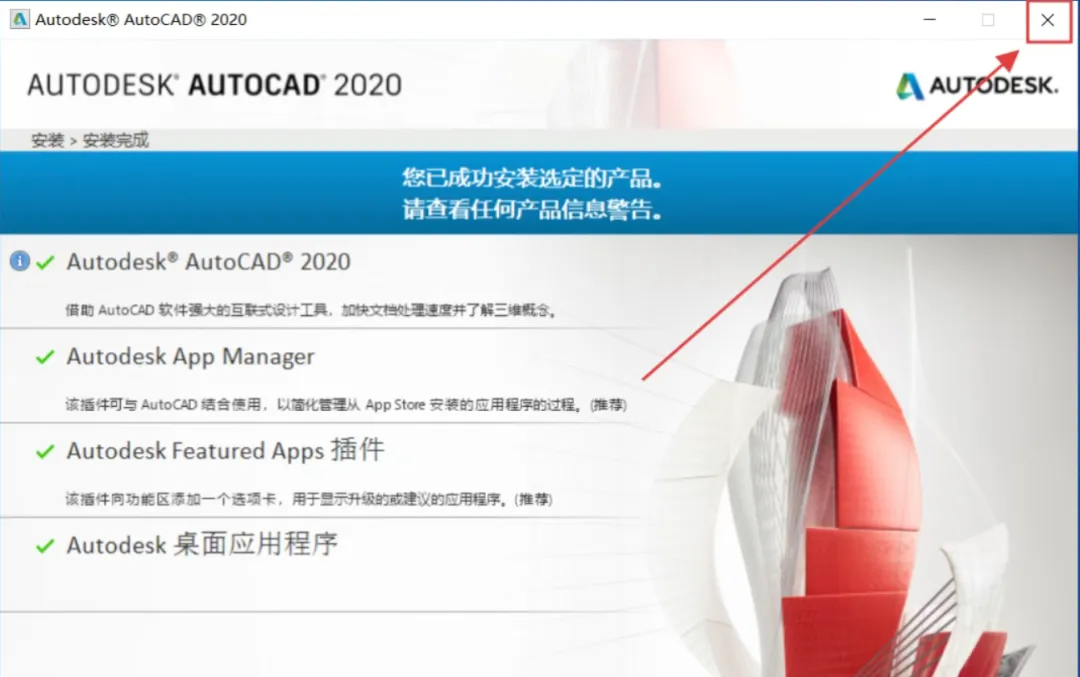 Autodesk® AutoCAD® 2020

AUTODESK® AUTOCAD® 2020

AUTODESK.

安装 > 安装完成

您已成功安装选定的产品。
请查看任何产品信息警告。

Autodesk® AutoCAD® 2020

借助 AutoCAD 软件强大的互联式设计工具，加快文档处理速度并了解三维概念。

Autodesk App Manager

该插件可与 AutoCAD 结合使用，以简化管理从 App Store 安装的应用程序的过程。(推荐)

Autodesk Featured Apps 插件

该插件向功能区添加一个选项卡，用于显示升级的或建议的应用程序。(推荐)

Autodesk 桌面应用程序